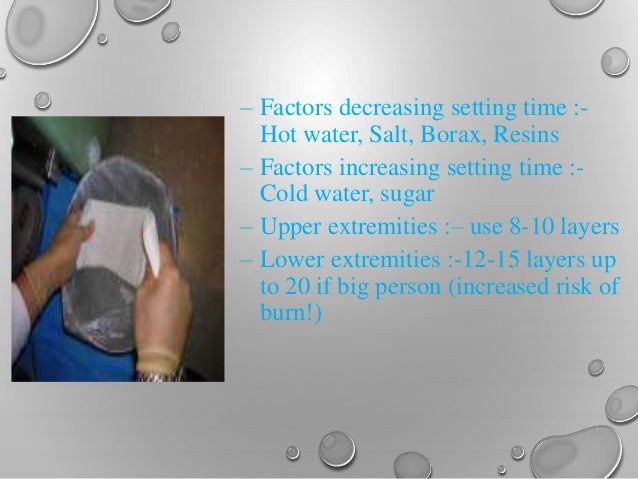 – Factors decreasing setting time :- Hot water, Salt, Borax, Resins

– Factors increasing setting time :- Cold water, sugar

– Upper extremities :– use 8-10 layers

– Lower extremities :-12-15 layers up to 20 if big person (increased risk of burn!)